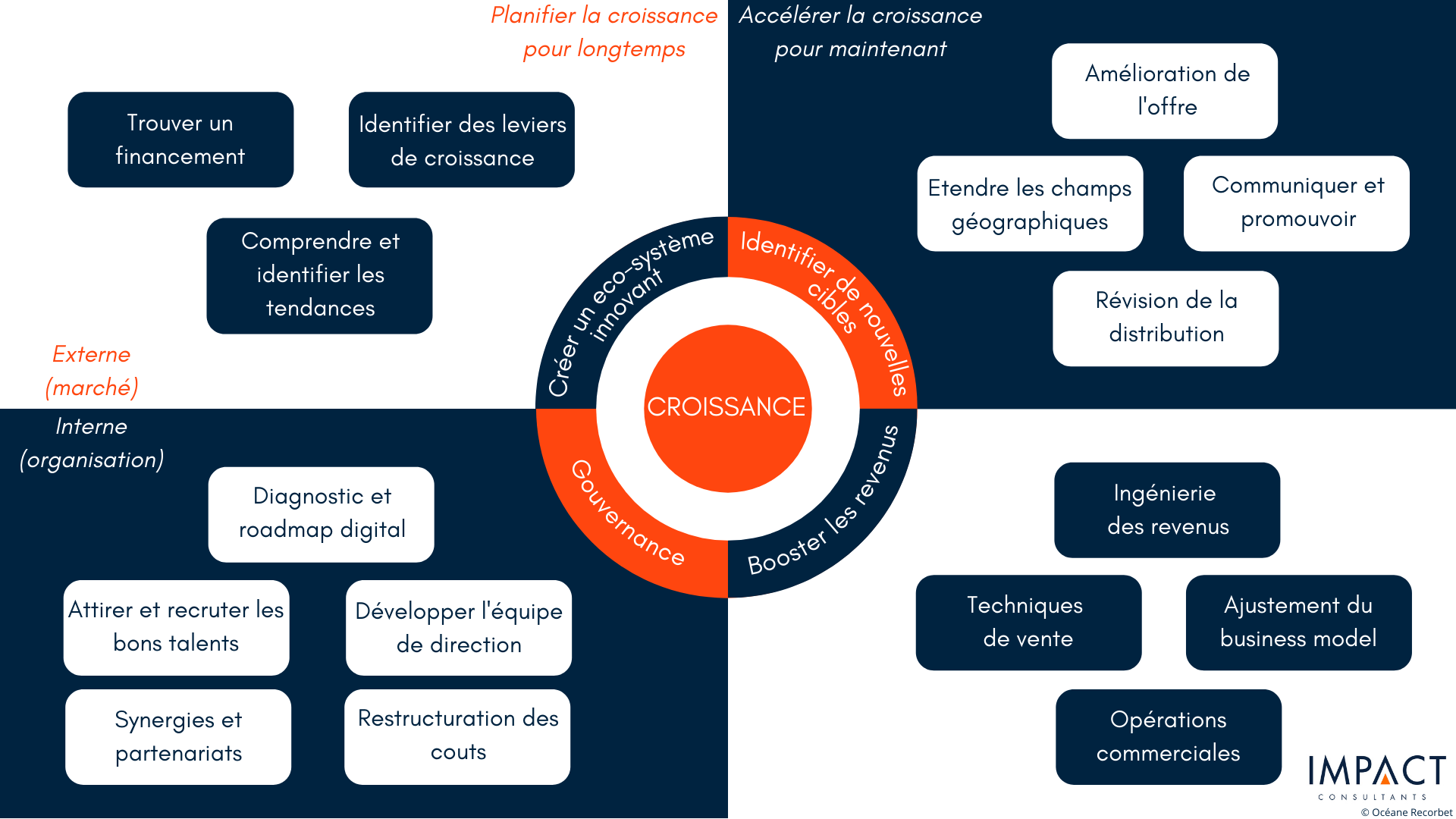 Planifier la croissance pour longtemps

Accélérer la croissance pour maintenant

Trouver un financement

Identifier des leviers de croissance

Comprendre et identifier les tendances

Amélioration de l'offre

Etendre les champs géographiques

Communiquer et promouvoir

Révision de la distribution

Externe (marché)

Interne (organisation)

Créer un eco-système innovant

Identifier de nouvelles cibles

CROISSANCE

Gouvernance

Booster les revenus

Diagnostic et roadmap digital

Attirer et recruter les bons talents

Développer l'équipe de direction

Synergies et partenariats

Restructuration des couts

Ingénierie des revenus

Techniques de vente

Ajustement du business model

Opérations commerciales

IMPACT CONSULTANTS

© Océane Recorbet